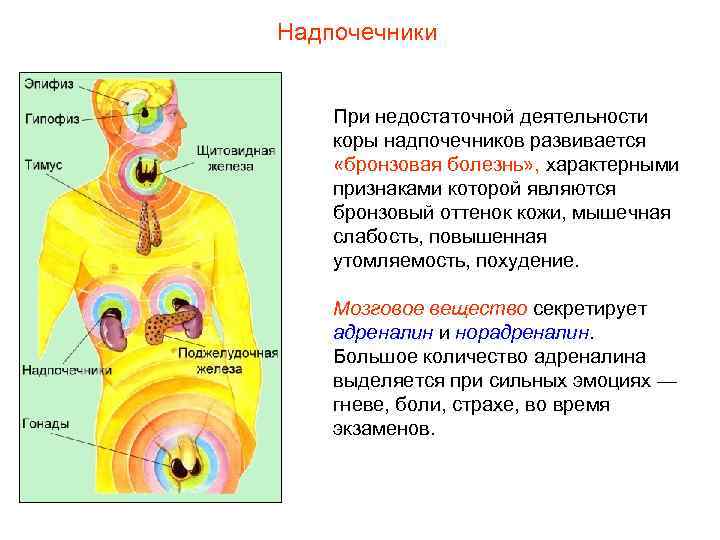 Надпочечники

Эпифиз
Гипофиз
Тимус
Щитовидная железа
Надпочечники
Поджелудочная железа
Гонады

При недостаточной деятельности коры надпочечников развивается «бронзовая болезнь», характерными признаками которой являются бронзовый оттенок кожи, мышечная слабость, повышенная утомляемость, похудение.

Мозговое вещество секретирует адреналин и норадреналин. Большое количество адреналина выделяется при сильных эмоциях — гневе, боли, страхе, во время экзаменов.